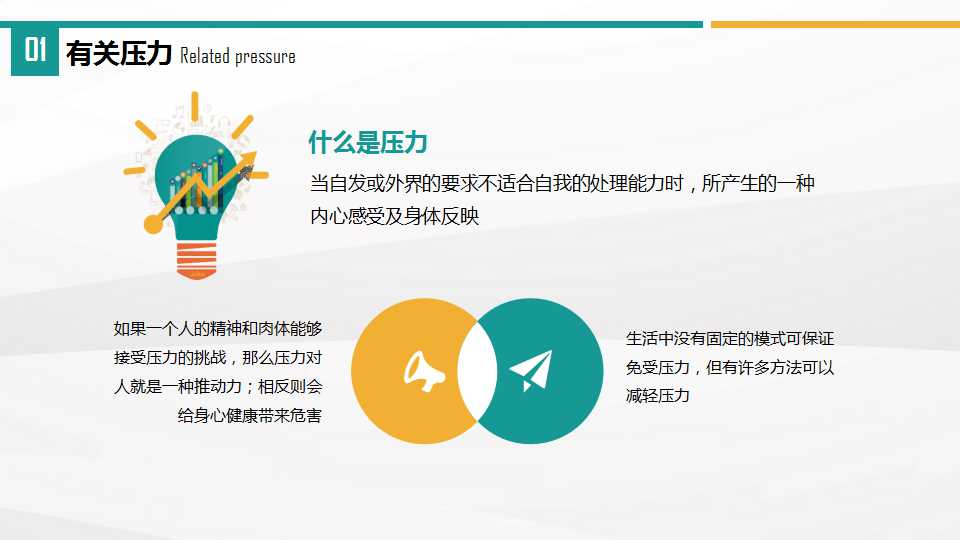 01 有关压力 Related pressure

什么是压力

当自发或外界的要求不适合自我的处理能力时，所产生的一种内心感受及身体反映

如果一个人的精神和肉体能够接受压力的挑战，那么压力对人就是一种推动力；相反则会给身心健康带来危害

生活中没有固定的模式可保证免受压力，但有许多方法可以减轻压力